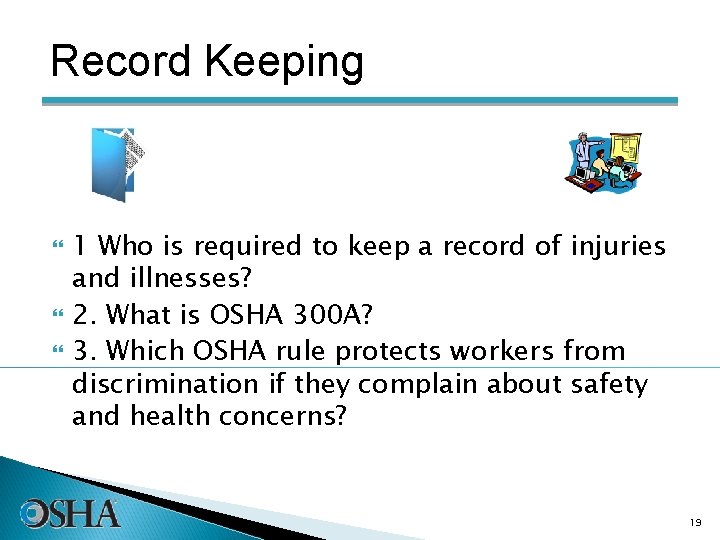 Record Keeping

1 Who is required to keep a record of injuries and illnesses?

2. What is OSHA 300A?

3. Which OSHA rule protects workers from discrimination if they complain about safety and health concerns?

OSHA

19